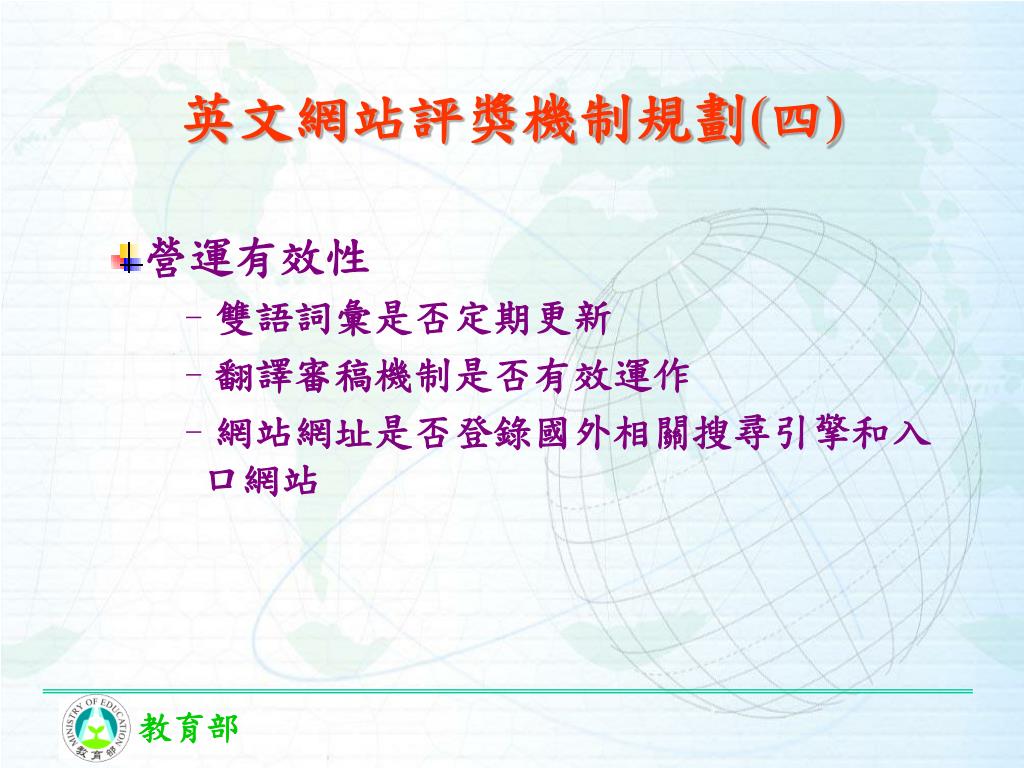 英文網站評獎機制規劃(四)

營運有效性

– 雙語詞彙是否定期更新

– 翻譯審稿機制是否有效運作

– 網站網址是否登錄國外相關搜尋引擎和入口網站

MINISTRY OF EDUCATION

教育部

教育部